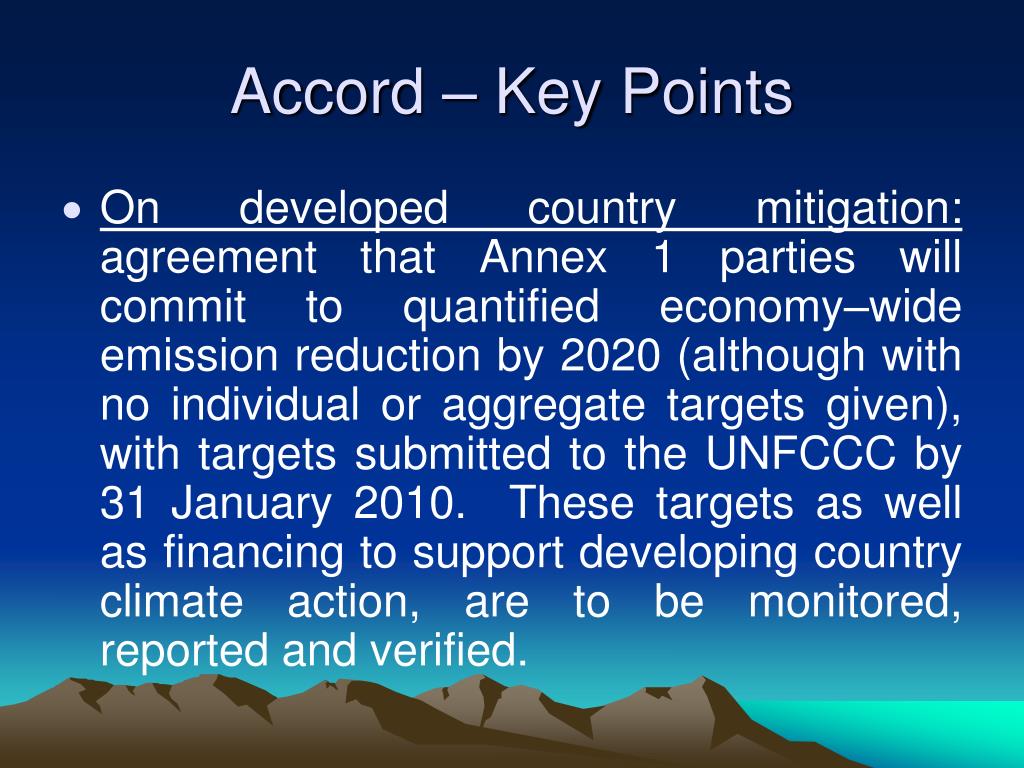 Accord – Key Points

• On developed country mitigation: agreement that Annex 1 parties will commit to quantified economy–wide emission reduction by 2020 (although with no individual or aggregate targets given), with targets submitted to the UNFCCC by 31 January 2010. These targets as well as financing to support developing country climate action, are to be monitored, reported and verified.